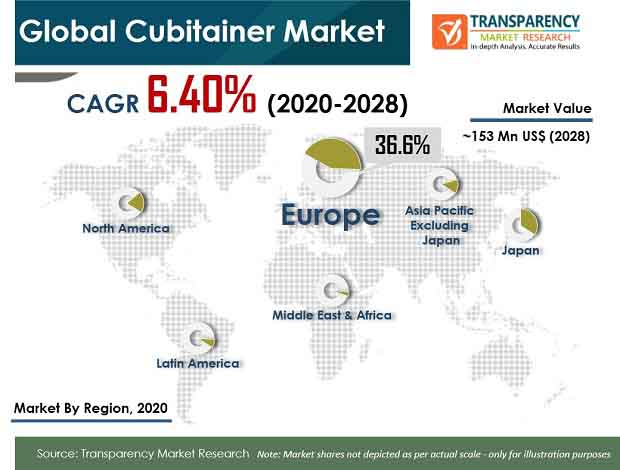 Global Cubitainer Market

TRANSPARENCY
MARKET RESEARCH
In-depth Analysis. Accurate Results

CAGR 6.40% (2020-2028)

Market Value
~153 Mn US$ (2028)

36.6%

Europe

North America

Asia Pacific Excluding Japan

Japan

Middle East & Africa

Latin America

Market By Region, 2020

Source: Transparency Market Research Note: Market shares not depicted as per actual scale - only for illustration purposes